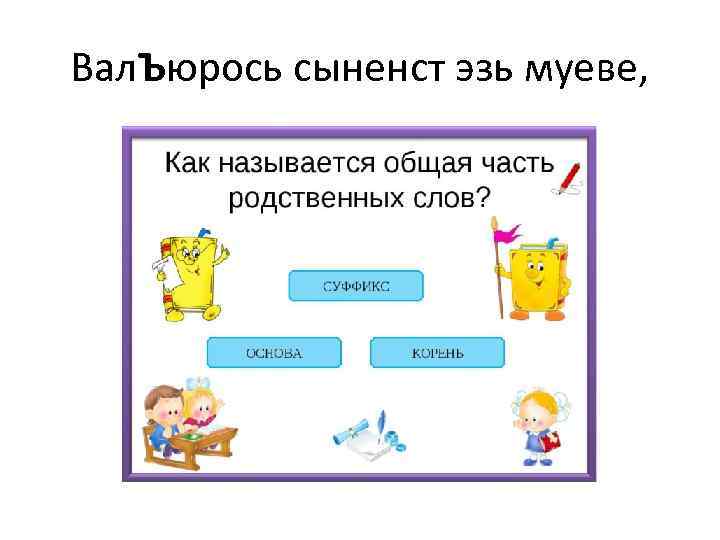 ВалЪюрось сыненст эзь муеве,

Как называется общая часть родственных слов?

СУФФИКС

ОСНОВА

КОРЕНЬ